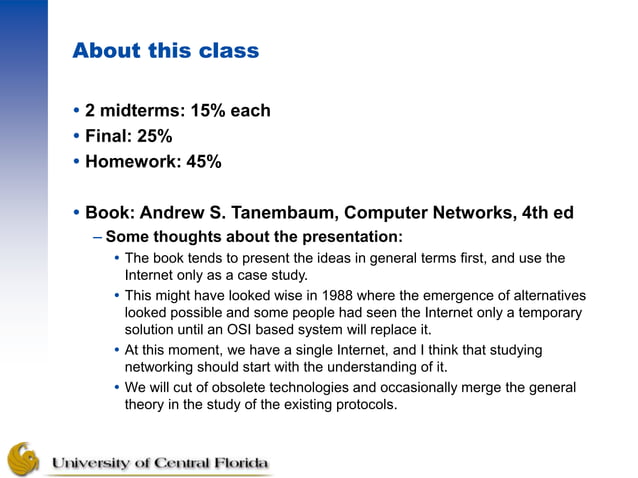 About this class

• 2 midterms: 15% each
• Final: 25%
• Homework: 45%

• Book: Andrew S. Tanembaum, Computer Networks, 4th ed
– Some thoughts about the presentation:
• The book tends to present the ideas in general terms first, and use the Internet only as a case study.
• This might have looked wise in 1988 where the emergence of alternatives looked possible and some people had seen the Internet only a temporary solution until an OSI based system will replace it.
• At this moment, we have a single Internet, and I think that studying networking should start with the understanding of it.
• We will cut of obsolete technologies and occasionally merge the general theory in the study of the existing protocols.

University of Central Florida